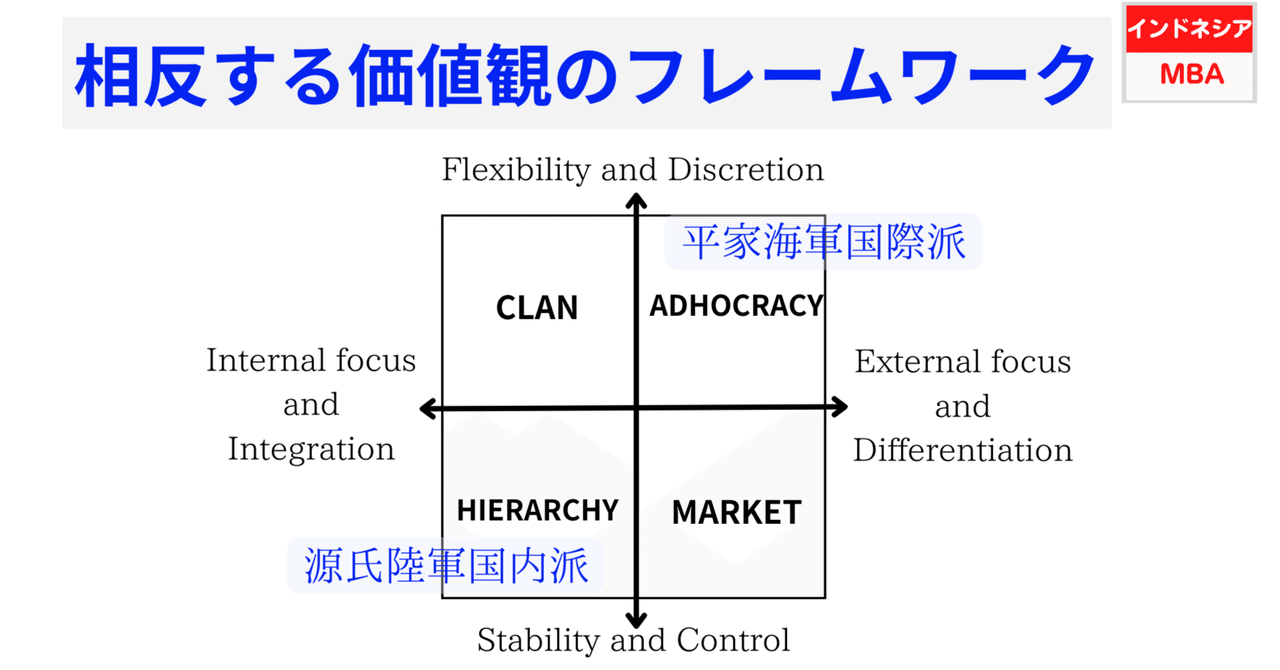 相反する価値観のフレームワーク

インドネシア
MBA

Flexibility and Discretion

平家海軍国際派

CLAN

ADHOCRACY

Internal focus and Integration

External focus and Differentiation

HIERARCHY

MARKET

源氏陸軍国内派

Stability and Control